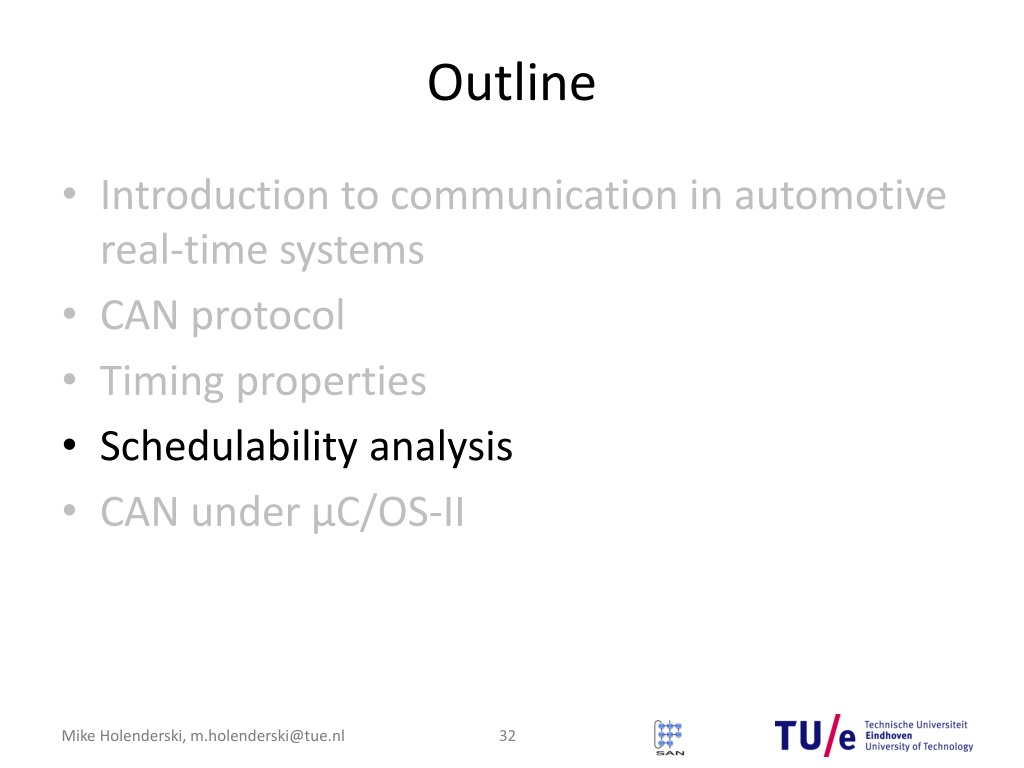 Outline

• Introduction to communication in automotive real-time systems
• CAN protocol
• Timing properties
• Schedulability analysis
• CAN under µC/OS-II

Mike Holenderski, m.holenderski@tue.nl

32

SAN

TU/e Technische Universiteit Eindhoven University of Technology